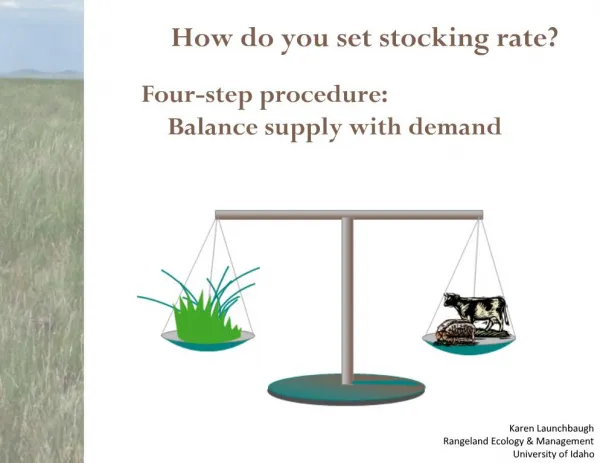 How do you set stocking rate?

Four-step procedure:
Balance supply with demand

Karen Launchbaugh
Rangeland Ecology & Management
University of Idaho